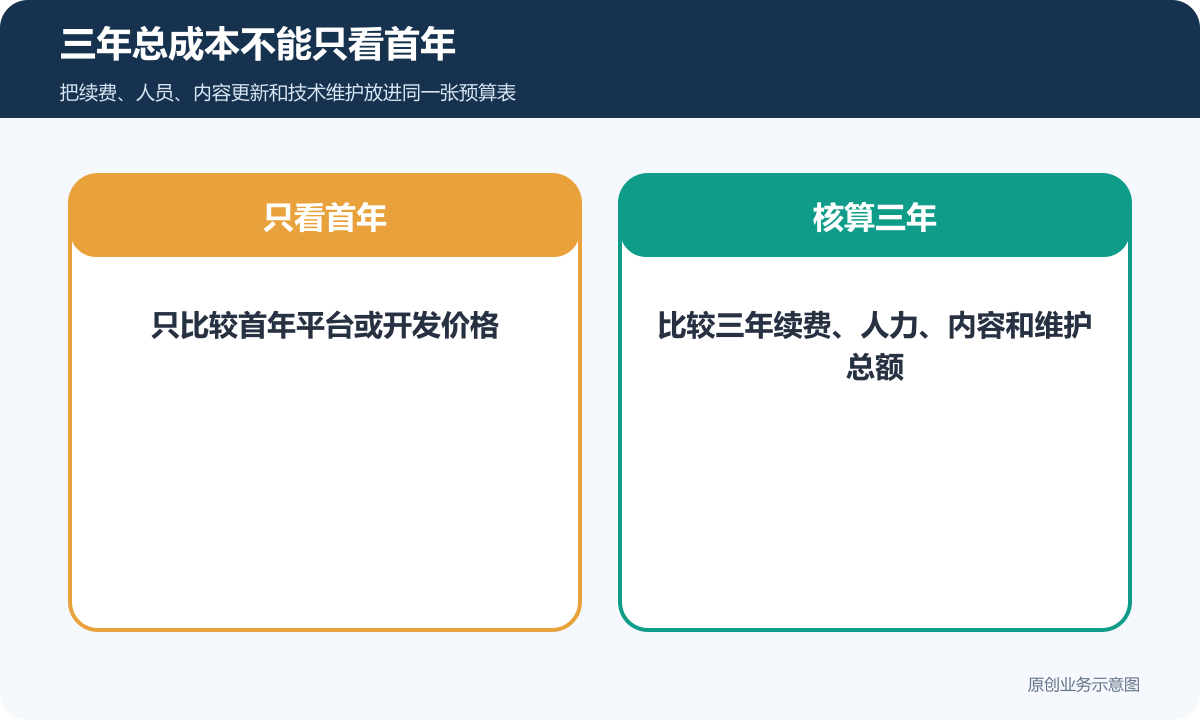 三年总成本不能只看首年

把续费、人员、内容更新和技术维护放进同一张预算表

只看首年

只比较首年平台或开发价格

核算三年

比较三年续费、人力、内容和维护总额

原创业务示意图